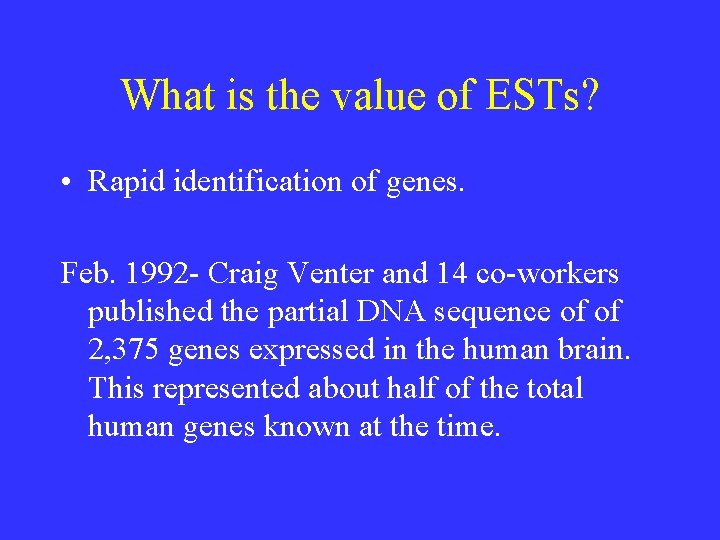 What is the value of ESTs?

• Rapid identification of genes.

Feb. 1992- Craig Venter and 14 co-workers published the partial DNA sequence of of 2,375 genes expressed in the human brain. This represented about half of the total human genes known at the time.